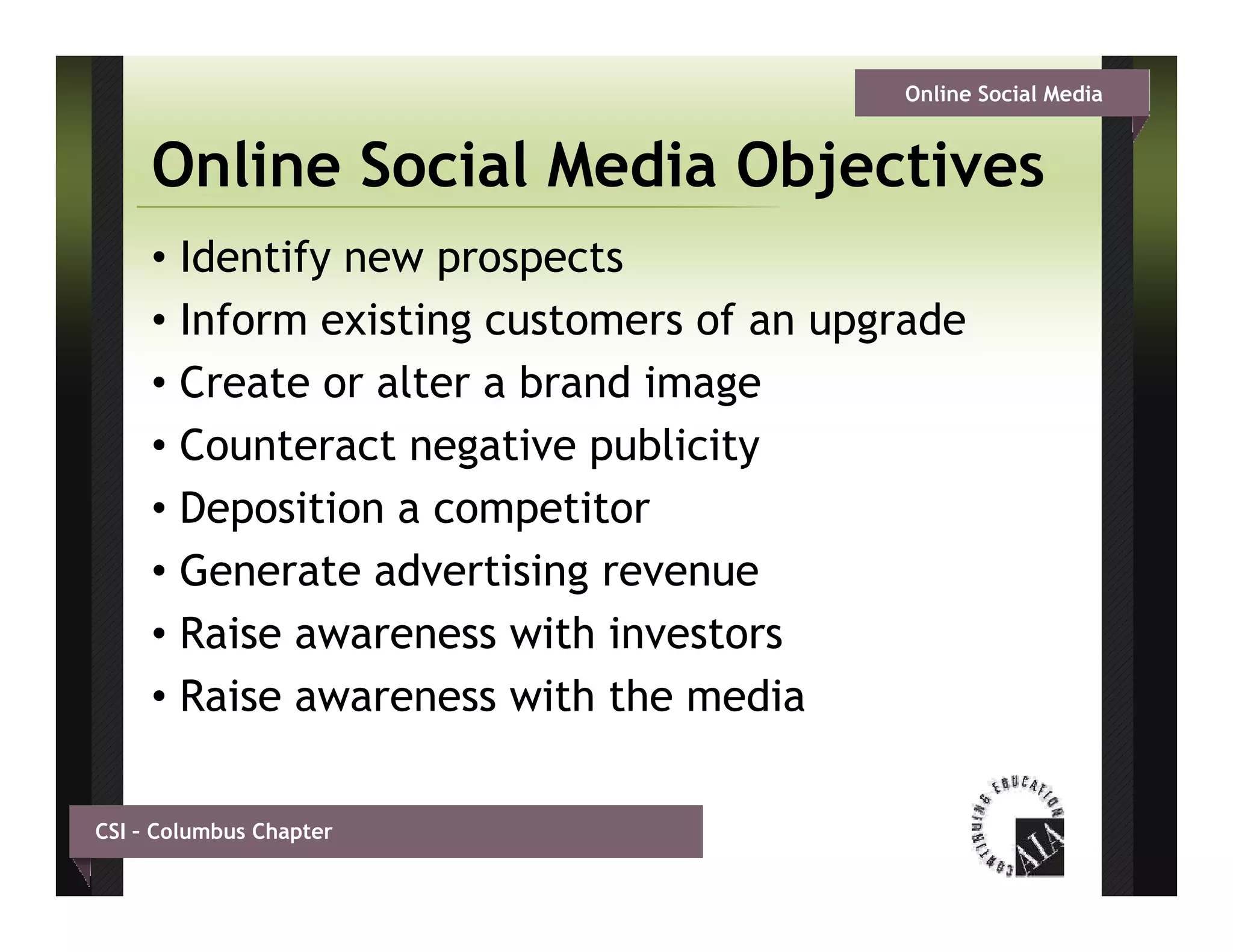 Online Social Media

Online Social Media Objectives

• Identify new prospects
• Inform existing customers of an upgrade
• Create or alter a brand image
• Counteract negative publicity
• Deposition a competitor
• Generate advertising revenue
• Raise awareness with investors
• Raise awareness with the media

CSI – Columbus Chapter

CONTINUING EDUCATION AIA